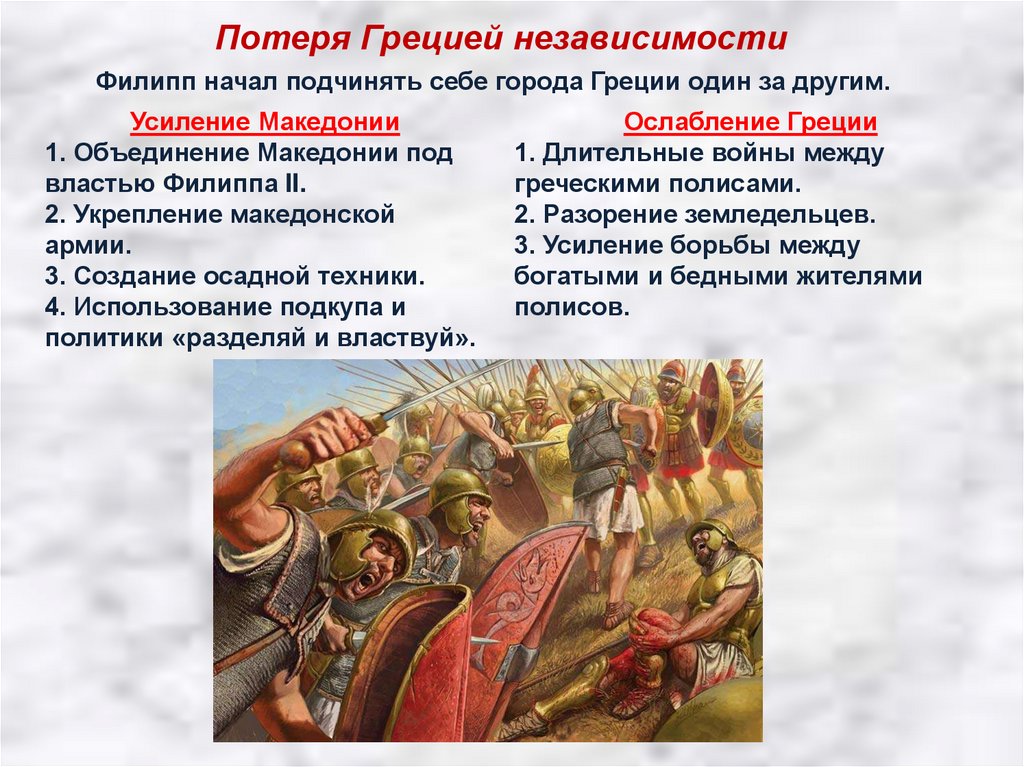 Потеря Грецией независимости

Филипп начал подчинять себе города Греции один за другим.

Усиление Македонии
1. Объединение Македонии под властью Филиппа II.
2. Укрепление македонской армии.
3. Создание осадной техники.
4. Использование подкупа и политики «разделяй и властвуй».

Ослабление Греции
1. Длительные войны между греческими полисами.
2. Разорение земледельцев.
3. Усиление борьбы между богатыми и бедными жителями полисов.